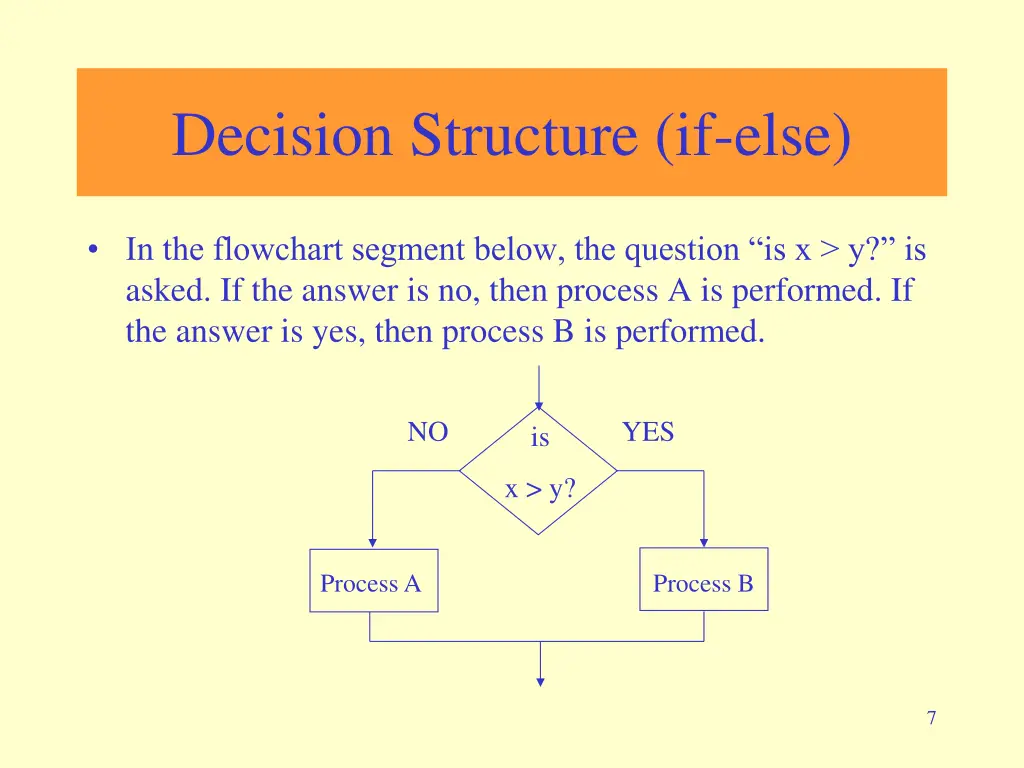 Decision Structure (if-else)

• In the flowchart segment below, the question “is x > y?” is asked. If the answer is no, then process A is performed. If the answer is yes, then process B is performed.

NO

is

x > y?

YES

Process A

Process B

7